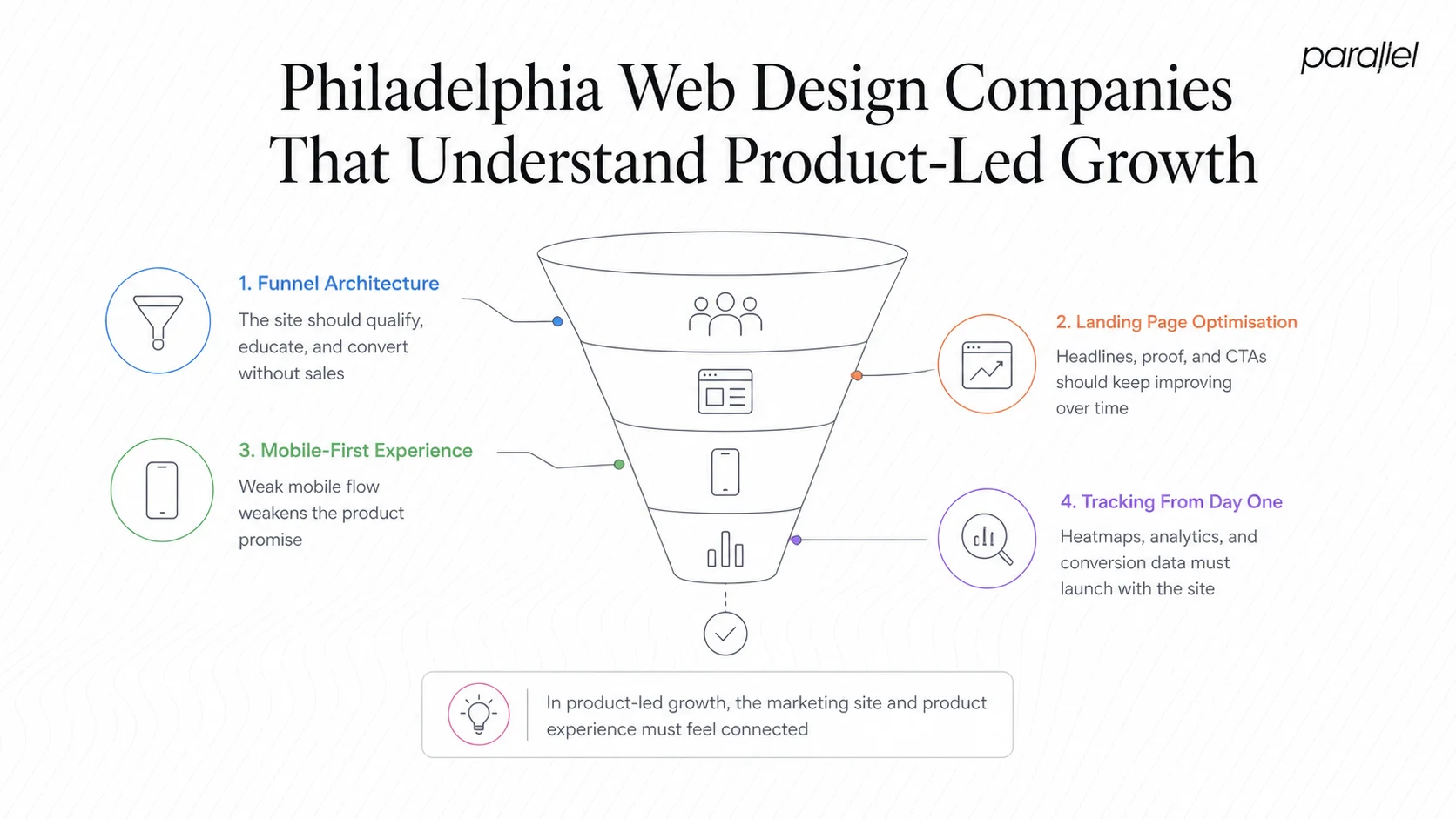 parallel

Philadelphia Web Design Companies That Understand Product-Led Growth

1. Funnel Architecture

The site should qualify, educate, and convert without sales

2. Landing Page Optimisation

Headlines, proof, and CTAs should keep improving over time

3. Mobile-First Experience

Weak mobile flow weakens the product promise

4. Tracking From Day One

Heatmaps, analytics, and conversion data must launch with the site

In product-led growth, the marketing site and product experience must feel connected